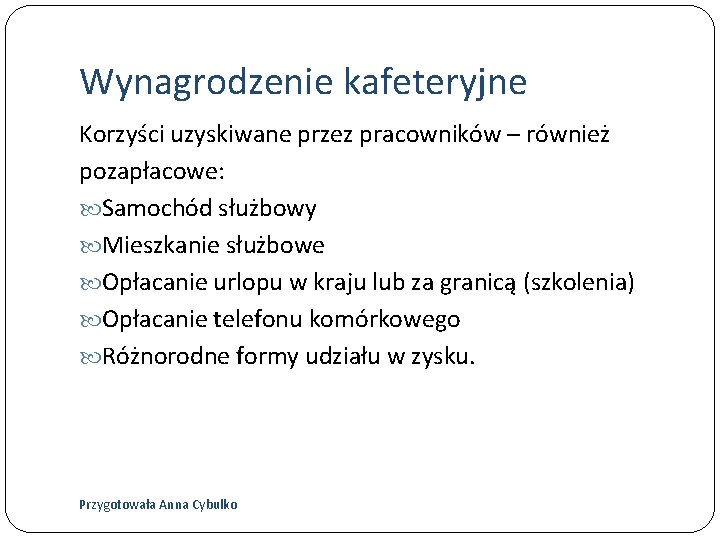 Wynagrodzenie kafeteryjne

Korzyści uzyskiwane przez pracowników – również pozapłacowe:

Samochód służbowy
Mieszkanie służbowe
Opłacanie urlopu w kraju lub za granicą (szkolenia)
Opłacanie telefonu komórkowego
Różnorodne formy udziału w zysku.

Przygotowała Anna Cybulko